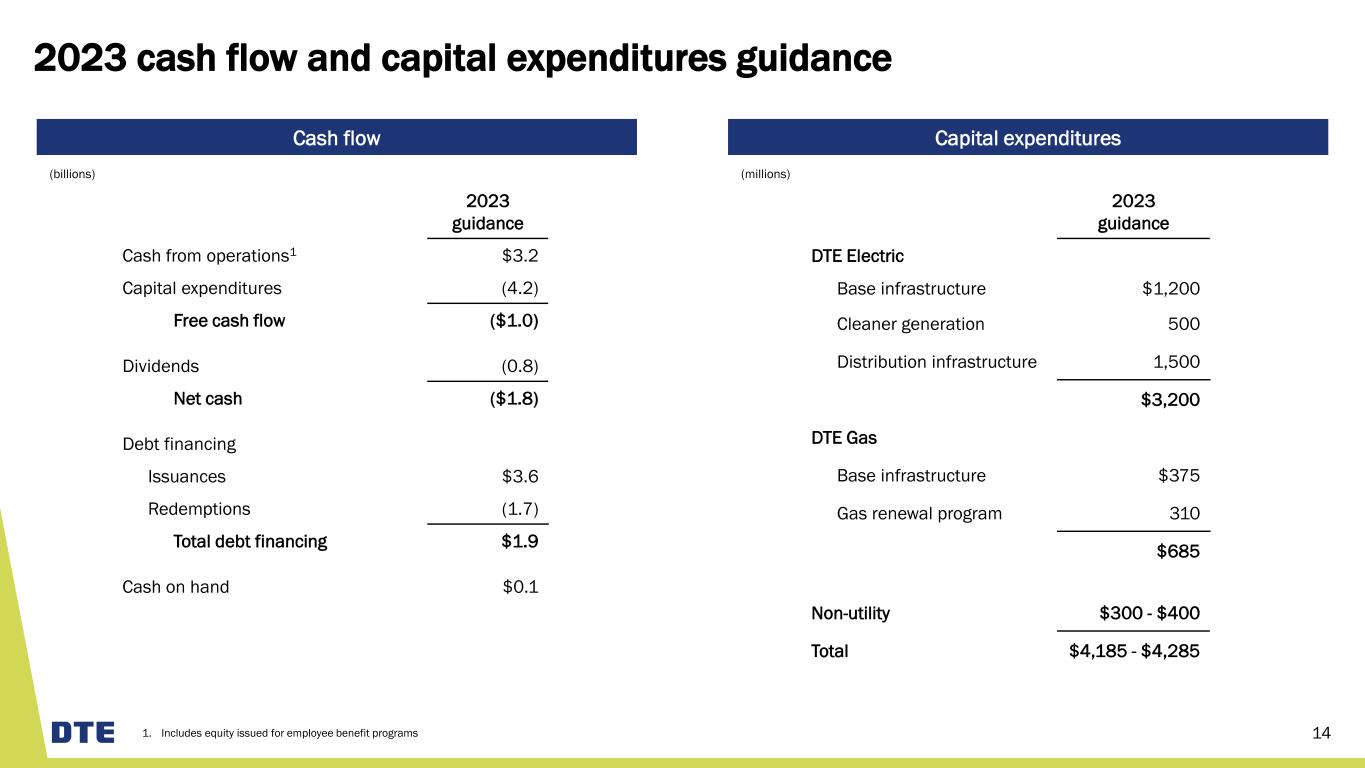 2023 cash flow and capital expenditures guidance

Cash flow

(billions)

| | 2023 guidance |
|---|---|
| Cash from operations$^1$ | \$3.2 |
| Capital expenditures | (4.2) |
| Free cash flow | (\$1.0) |
| Dividends | (0.8) |
| Net cash | (\$1.8) |
| Debt financing | |
| Issuances | \$3.6 |
| Redemptions | (1.7) |
| Total debt financing | \$1.9 |
| Cash on hand | \$0.1 |

Capital expenditures

(millions)

| | 2023 guidance |
|---|---|
| DTE Electric | |
| Base infrastructure | \$1,200 |
| Cleaner generation | 500 |
| Distribution infrastructure | 1,500 |
| | \$3,200 |
| DTE Gas | |
| Base infrastructure | \$375 |
| Gas renewal program | 310 |
| | \$685 |
| Non-utility | \$300 - \$400 |
| Total | \$4,185 - \$4,285 |

DTE

1. Includes equity issued for employee benefit programs

14